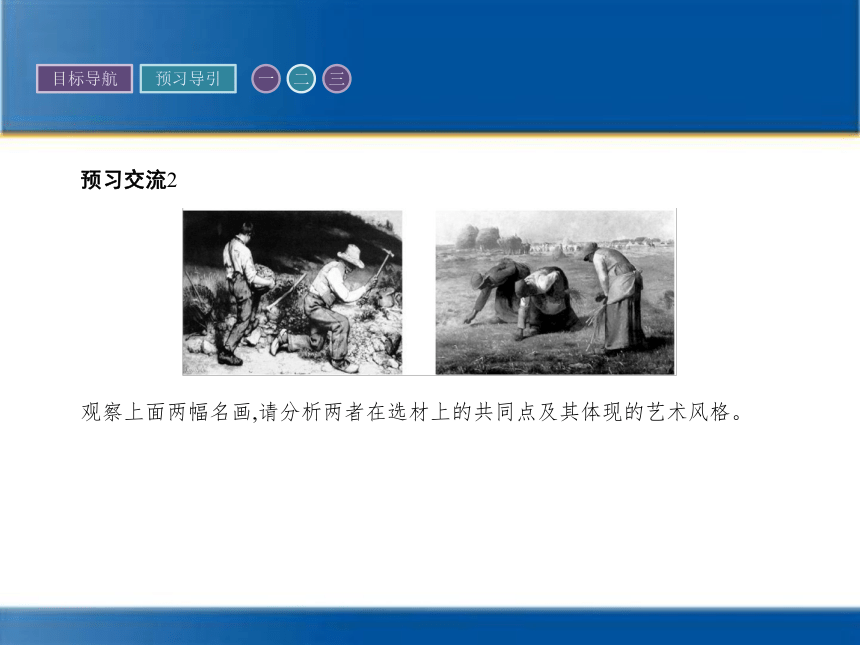 目标导航 预习导引 一 二 三

预习交流2

观察上面两幅名画,请分析两者在选材上的共同点及其体现的艺术风格。